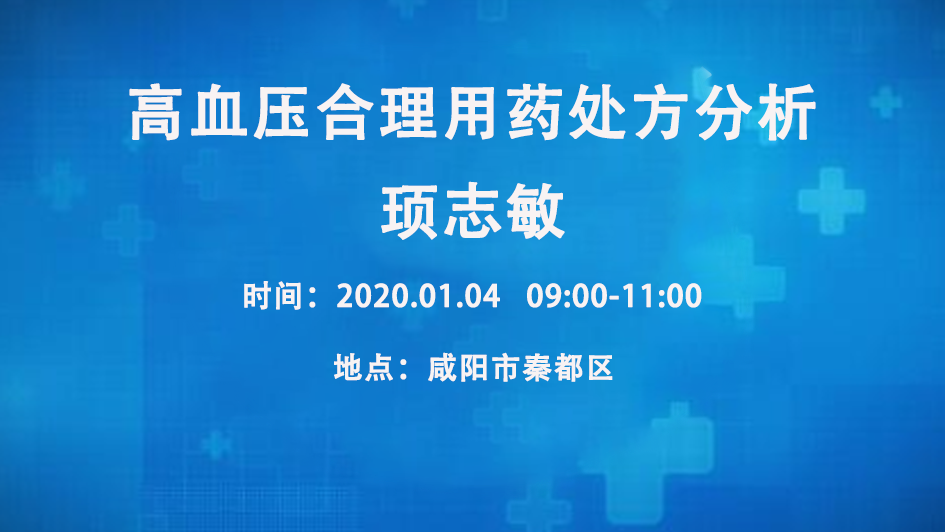 高血压合理用药处方分析

项志敏

时间：2020.01.04 09:00-11:00

地点：咸阳市秦都区